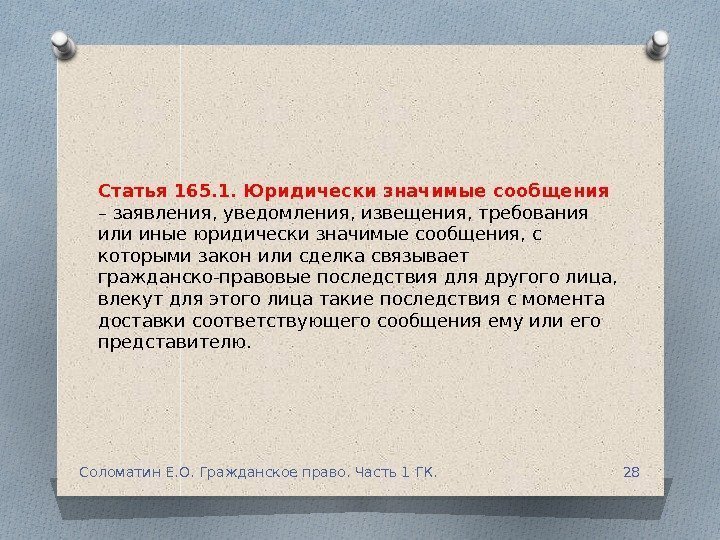 Статья 165.1. Юридически значимые сообщения – заявления, уведомления, извещения, требования или иные юридически значимые сообщения, с которыми закон или сделка связывает гражданско-правовые последствия для другого лица, влекут для этого лица такие последствия с момента доставки соответствующего сообщения ему или его представителю.

Соломатин Е.О. Гражданское право. Часть 1 ГК.

28